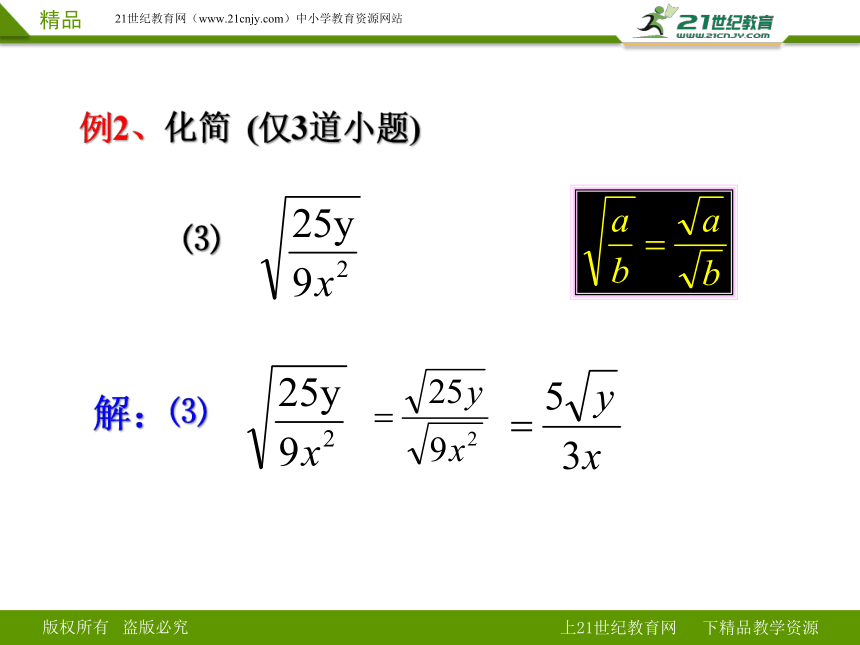 精品　21世纪教育网（www.21cnjy.com）中小学教育资源网站

21世纪教育 www.21cnjy.com

例2、化简 (仅3道小题)

(3) $\sqrt{\frac{25y}{9x^2}}$

$\sqrt{\frac{a}{b}}=\frac{\sqrt{a}}{\sqrt{b}}$

解：(3) $\sqrt{\frac{25y}{9x^2}}=\frac{\sqrt{25y}}{\sqrt{9x^2}}=\frac{5\sqrt{y}}{3x}$

版权所有　盗版必究　　上21世纪教育网　下精品教学资源